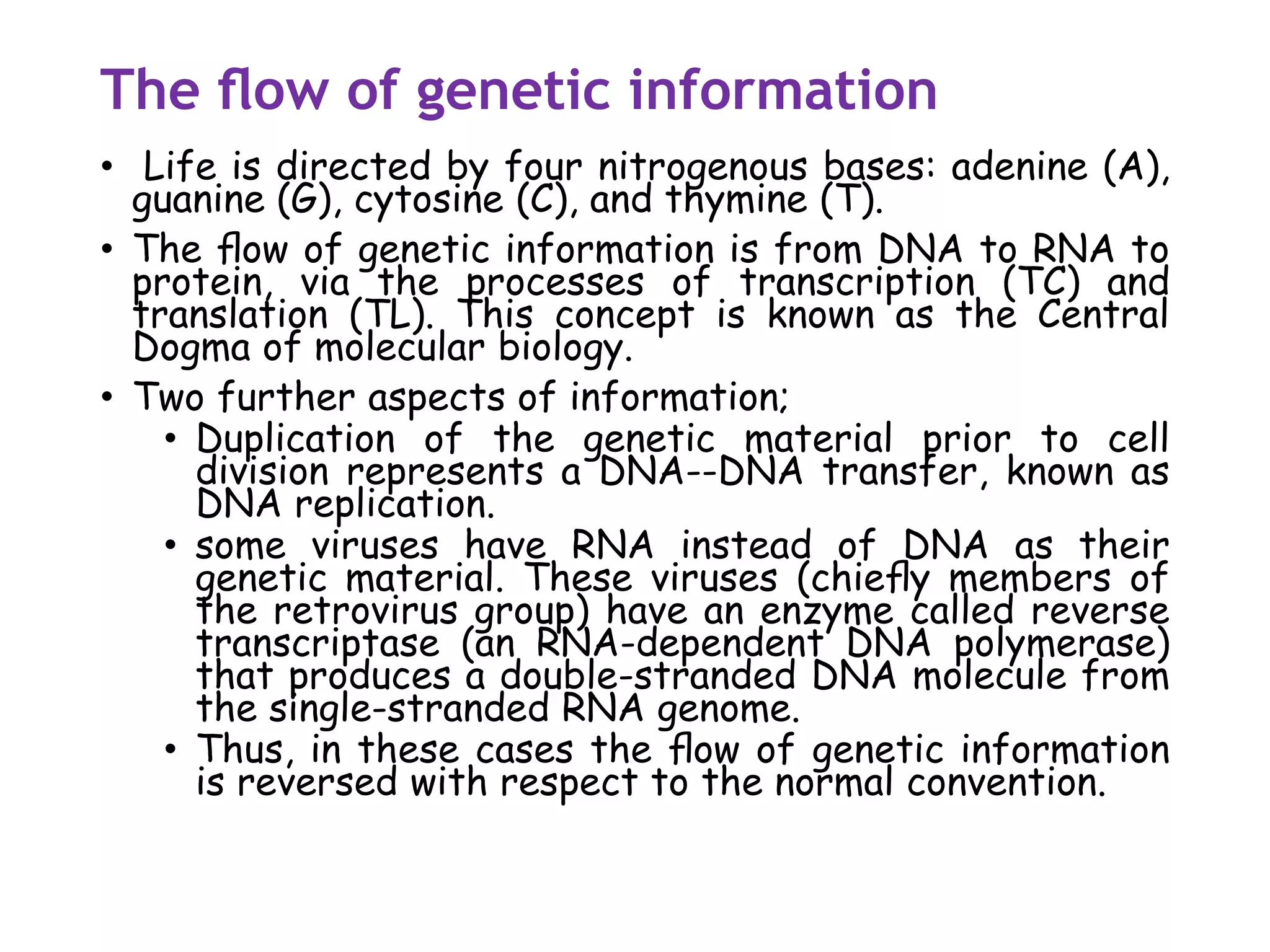 The flow of genetic information

• Life is directed by four nitrogenous bases: adenine (A), guanine (G), cytosine (C), and thymine (T).
• The flow of genetic information is from DNA to RNA to protein, via the processes of transcription (TC) and translation (TL). This concept is known as the Central Dogma of molecular biology.
• Two further aspects of information;
  • Duplication of the genetic material prior to cell division represents a DNA--DNA transfer, known as DNA replication.
  • some viruses have RNA instead of DNA as their genetic material. These viruses (chiefly members of the retrovirus group) have an enzyme called reverse transcriptase (an RNA-dependent DNA polymerase) that produces a double-stranded DNA molecule from the single-stranded RNA genome.
  • Thus, in these cases the flow of genetic information is reversed with respect to the normal convention.